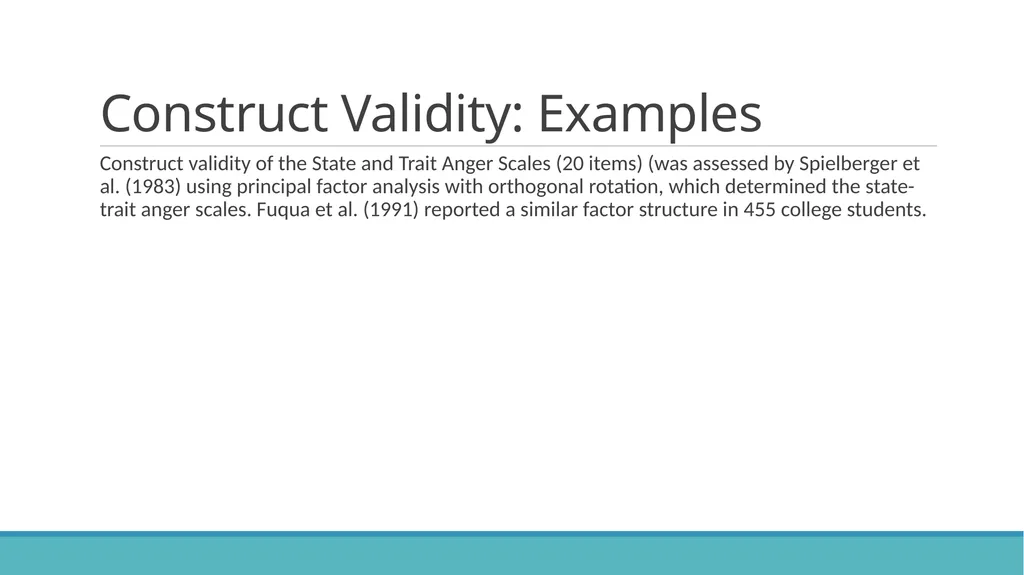 Construct Validity: Examples

Construct validity of the State and Trait Anger Scales (20 items) (was assessed by Spielberger et al. (1983) using principal factor analysis with orthogonal rotation, which determined the state-trait anger scales. Fuqua et al. (1991) reported a similar factor structure in 455 college students.